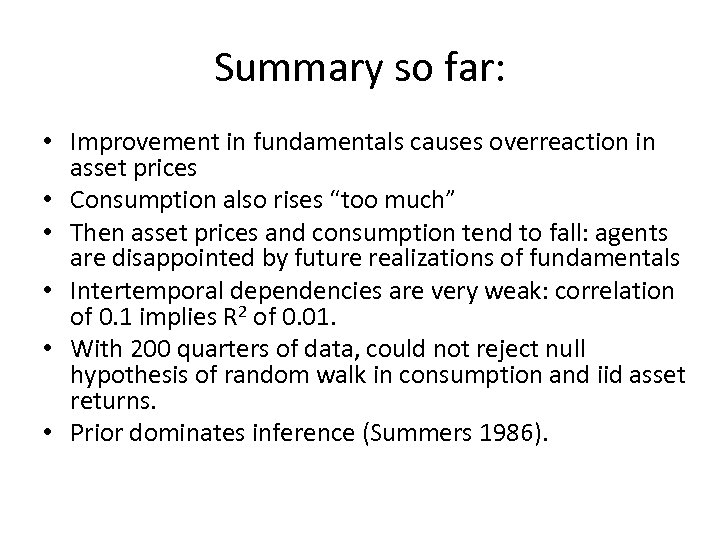 Summary so far:

• Improvement in fundamentals causes overreaction in asset prices
• Consumption also rises “too much”
• Then asset prices and consumption tend to fall: agents are disappointed by future realizations of fundamentals
• Intertemporal dependencies are very weak: correlation of 0.1 implies $R^2$ of 0.01.
• With 200 quarters of data, could not reject null hypothesis of random walk in consumption and iid asset returns.
• Prior dominates inference (Summers 1986).